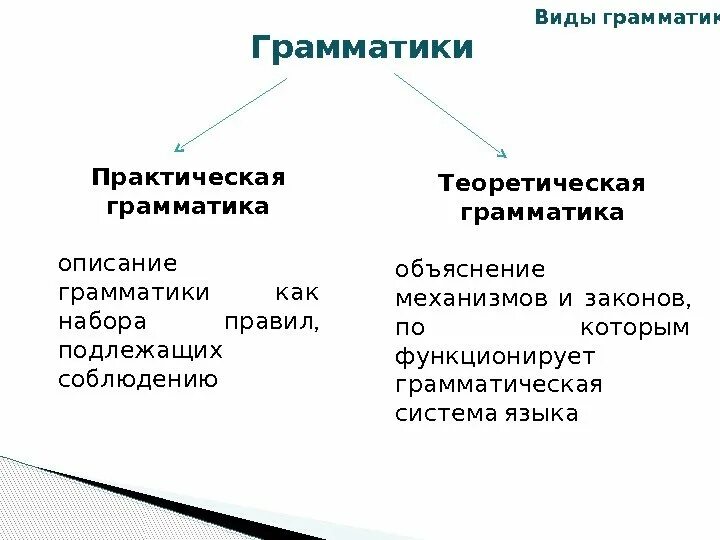 Виды грамматик

Грамматики

Практическая грамматика

описание грамматики как набора правил, подлежащих соблюдению

Теоретическая грамматика

объяснение механизмов и законов, по которым функционирует грамматическая система языка